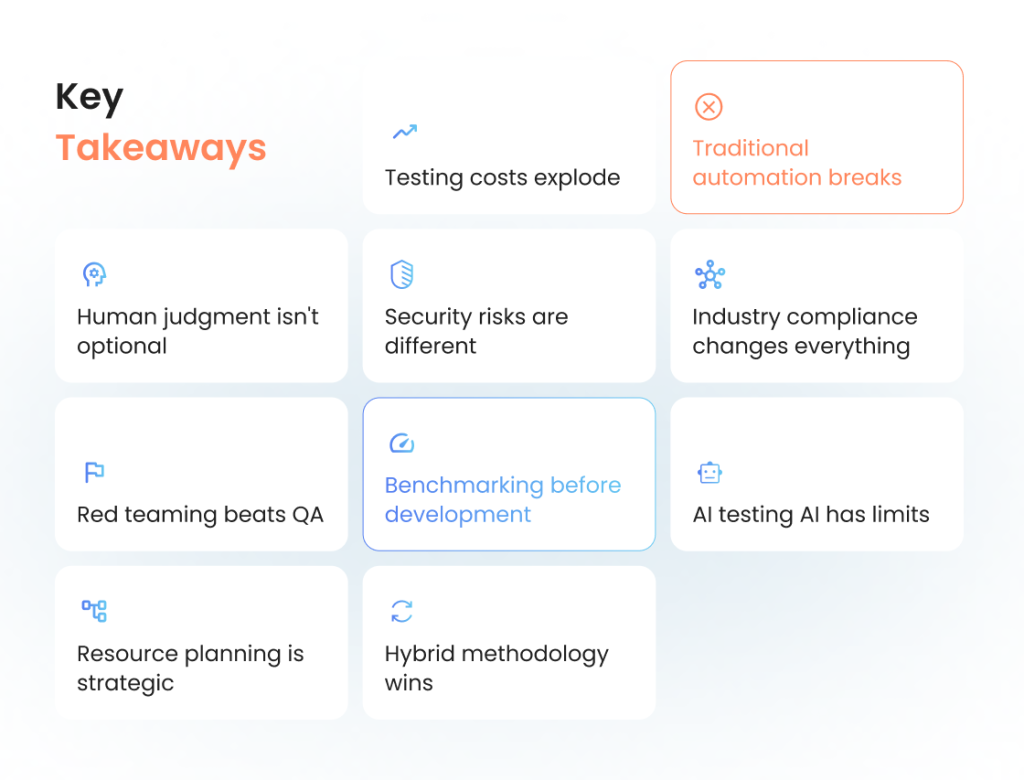 Key Takeaways

Testing costs explode

Traditional automation breaks

Human judgment isn't optional

Security risks are different

Industry compliance changes everything

Red teaming beats QA

Benchmarking before development

AI testing AI has limits

Resource planning is strategic

Hybrid methodology wins